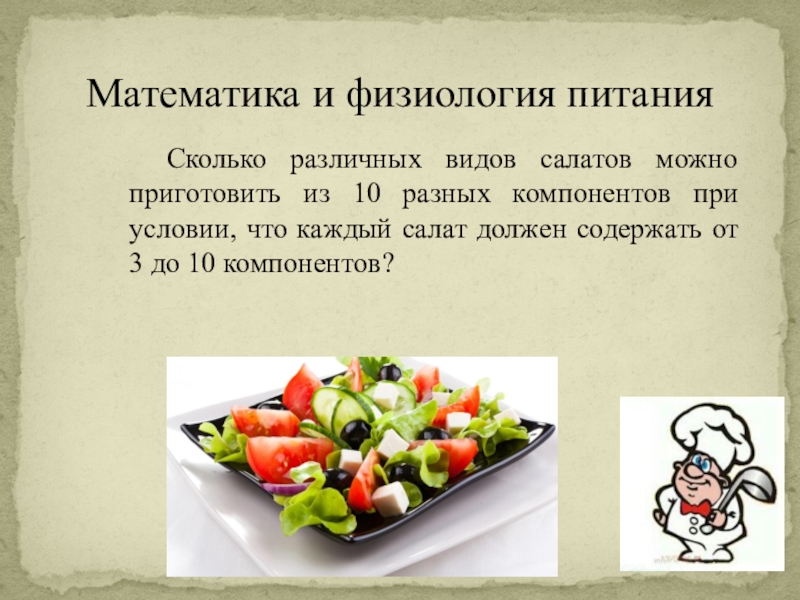 Математика и физиология питания

Сколько различных видов салатов можно приготовить из 10 разных компонентов при условии, что каждый салат должен содержать от 3 до 10 компонентов?